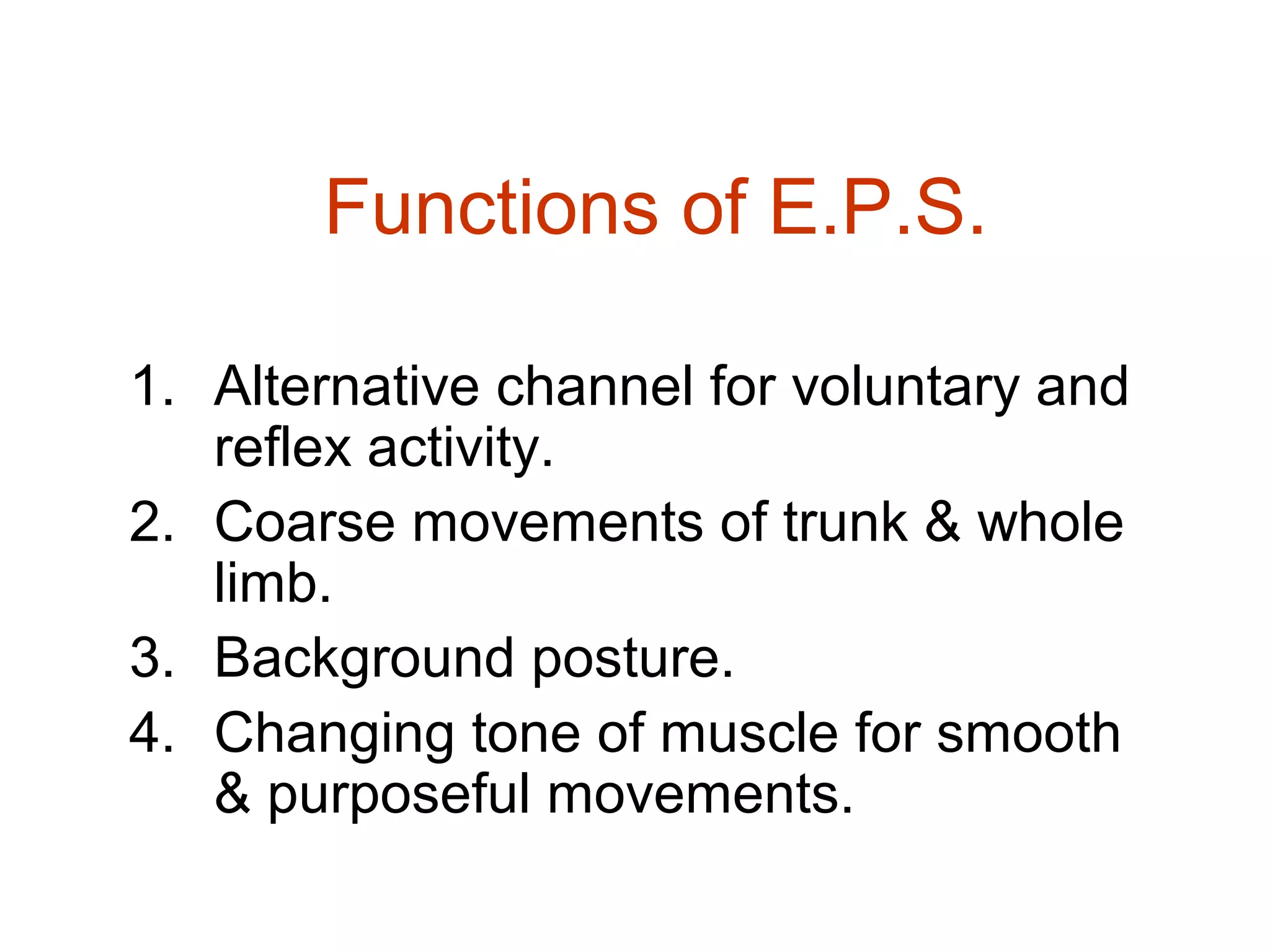 Functions of E.P.S.

1. Alternative channel for voluntary and reflex activity.
2. Coarse movements of trunk & whole limb.
3. Background posture.
4. Changing tone of muscle for smooth & purposeful movements.